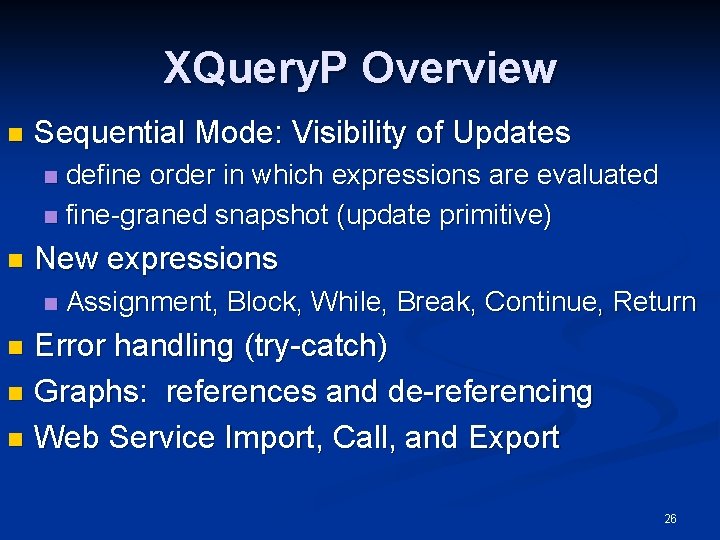 XQueryP Overview

- Sequential Mode: Visibility of Updates
  - define order in which expressions are evaluated
  - fine-graned snapshot (update primitive)
- New expressions
  - Assignment, Block, While, Break, Continue, Return
- Error handling (try-catch)
- Graphs: references and de-referencing
- Web Service Import, Call, and Export

26